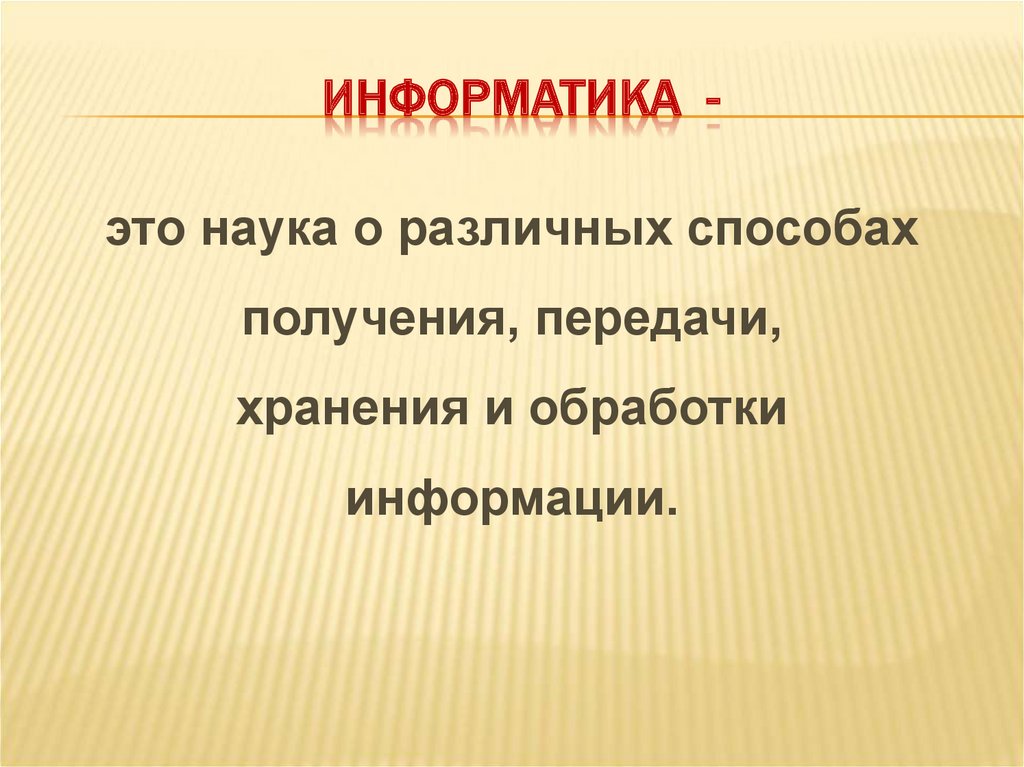 ИНФОРМАТИКА -

это наука о различных способах получения, передачи, хранения и обработки информации.